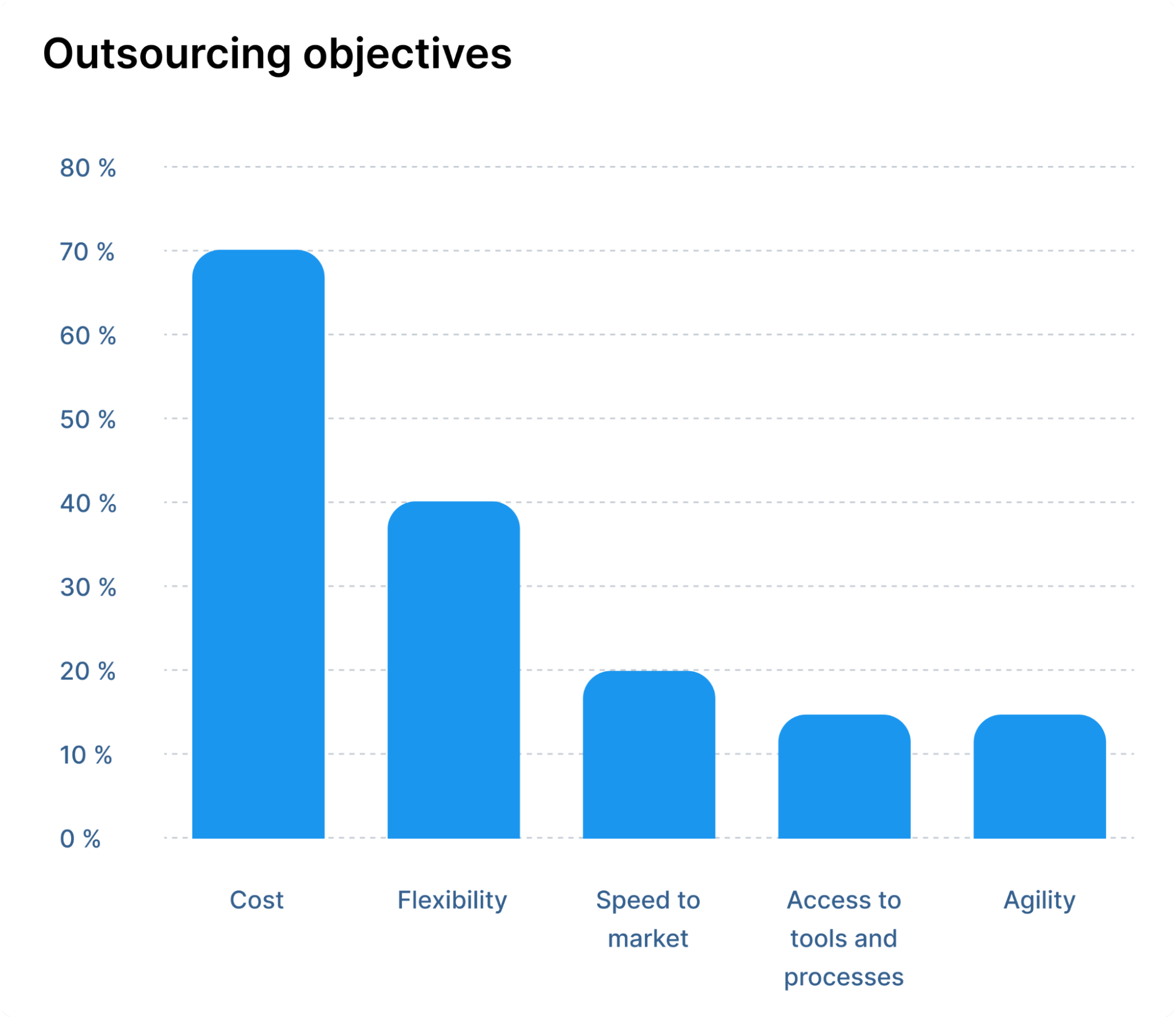 Outsourcing objectives

80 %
70 %
60 %
50 %
40 %
30 %
20 %
10 %
0 %

Cost
Flexibility
Speed to market
Access to tools and processes
Agility